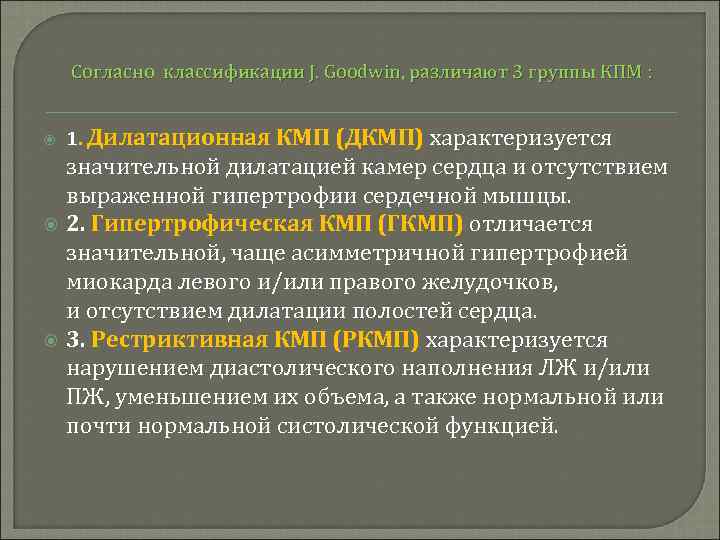 Согласно классификации J. Goodwin, различают 3 группы КПМ :

1. Дилатационная КМП (ДКМП) характеризуется значительной дилатацией камер сердца и отсутствием выраженной гипертрофии сердечной мышцы.

2. Гипертрофическая КМП (ГКМП) отличается значительной, чаще асимметричной гипертрофией миокарда левого и/или правого желудочков, и отсутствием дилатации полостей сердца.

3. Рестриктивная КМП (РКМП) характеризуется нарушением диастолического наполнения ЛЖ и/или ПЖ, уменьшением их объема, а также нормальной или почти нормальной систолической функцией.